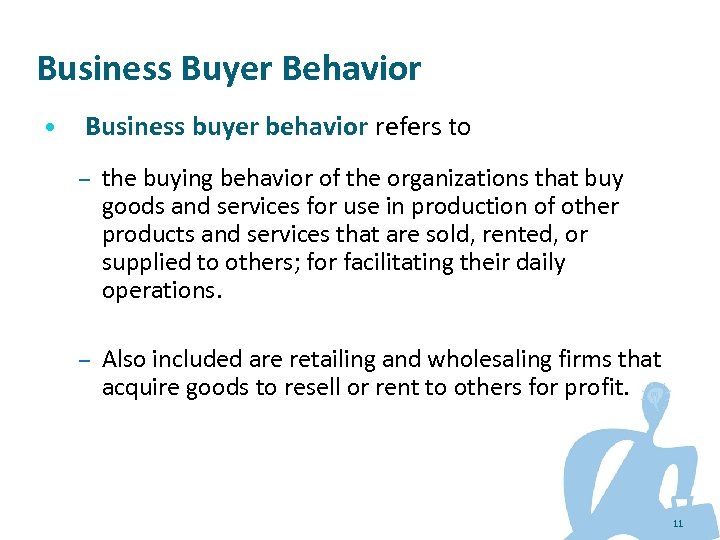 Business Buyer Behavior

• Business buyer behavior refers to

– the buying behavior of the organizations that buy goods and services for use in production of other products and services that are sold, rented, or supplied to others; for facilitating their daily operations.

– Also included are retailing and wholesaling firms that acquire goods to resell or rent to others for profit.

11